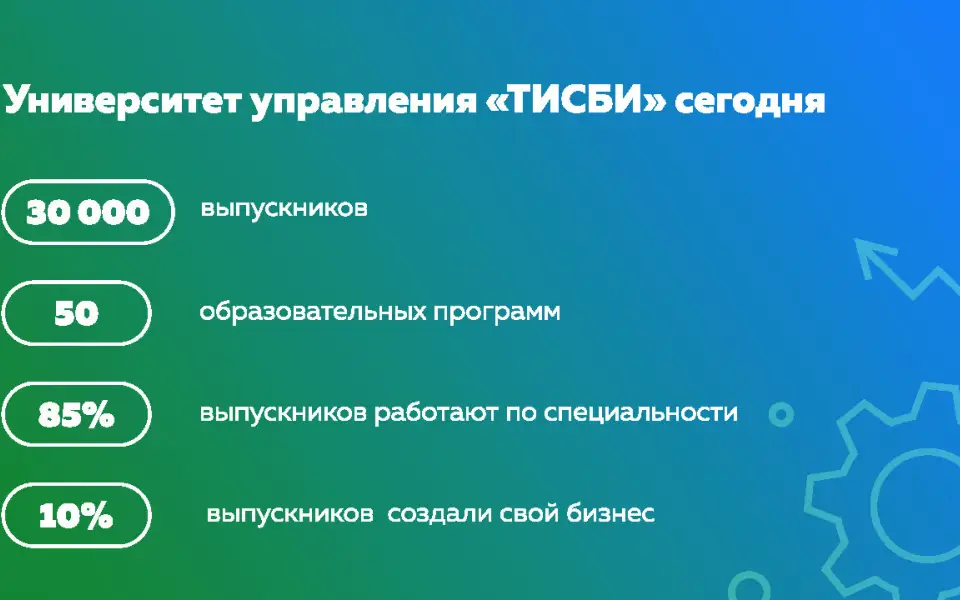 Университет управления «ТИСБИ» сегодня

30 000 выпускников

50 образовательных программ

85% выпускников работают по специальности

10% выпускников создали свой бизнес